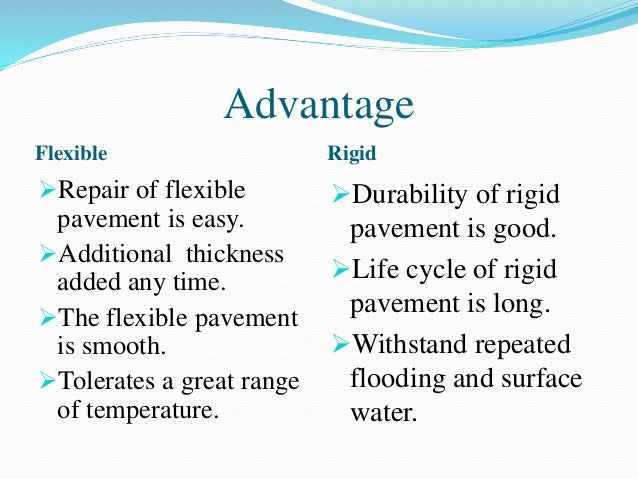 Advantage

Flexible

➢Repair of flexible pavement is easy.
➢Additional thickness added any time.
➢The flexible pavement is smooth.
➢Tolerates a great range of temperature.

Rigid

➢Durability of rigid pavement is good.
➢Life cycle of rigid pavement is long.
➢Withstand repeated flooding and surface water.